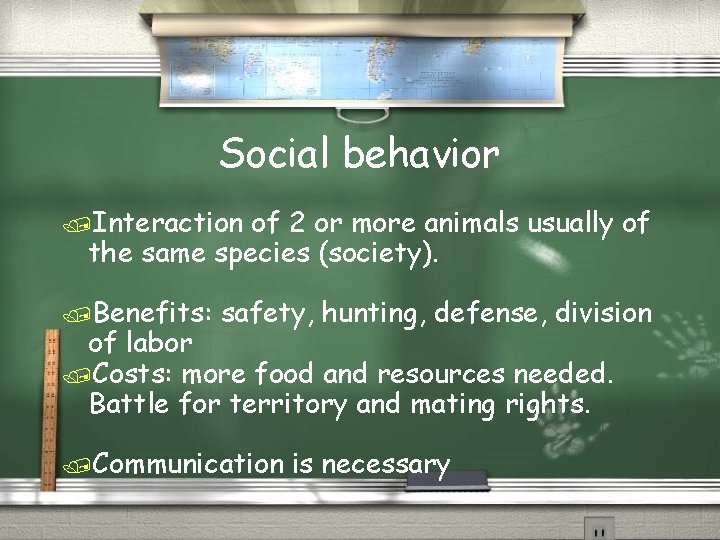 Social behavior

Interaction of 2 or more animals usually of the same species (society).

Benefits: safety, hunting, defense, division of labor

Costs: more food and resources needed. Battle for territory and mating rights.

Communication is necessary